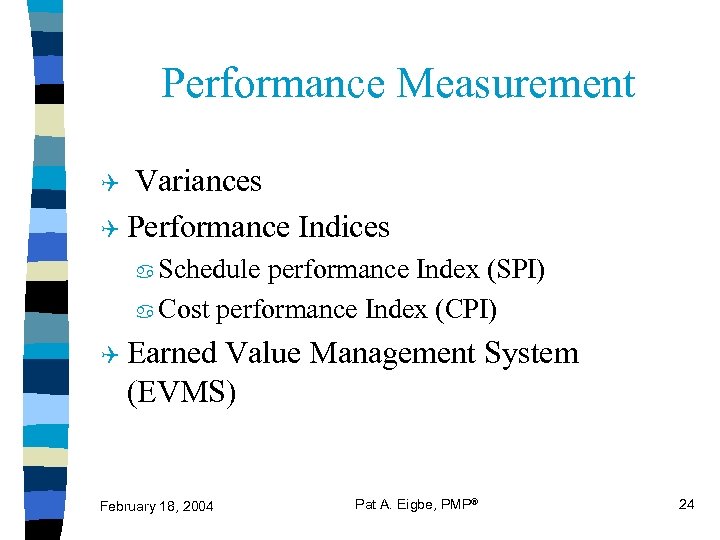 Performance Measurement

Variances

Performance Indices

Schedule performance Index (SPI)

Cost performance Index (CPI)

Earned Value Management System (EVMS)

February 18, 2004

Pat A. Eigbe, PMP®

24